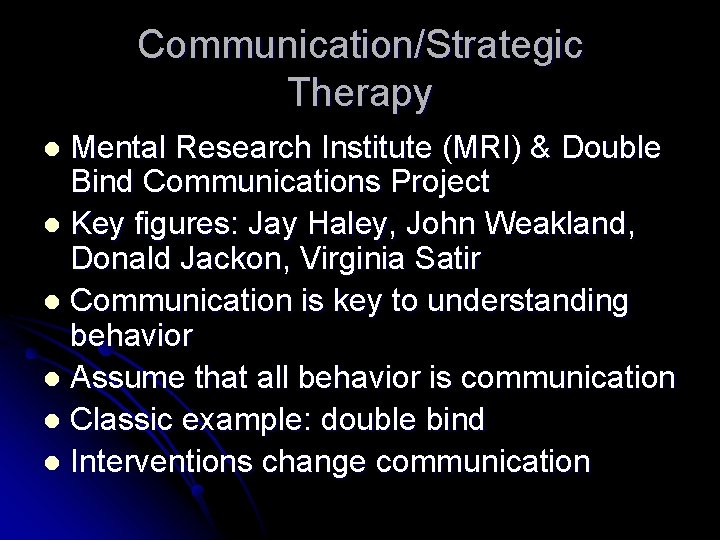 Communication/Strategic Therapy

- Mental Research Institute (MRI) & Double Bind Communications Project
- Key figures: Jay Haley, John Weakland, Donald Jackon, Virginia Satir
- Communication is key to understanding behavior
- Assume that all behavior is communication
- Classic example: double bind
- Interventions change communication